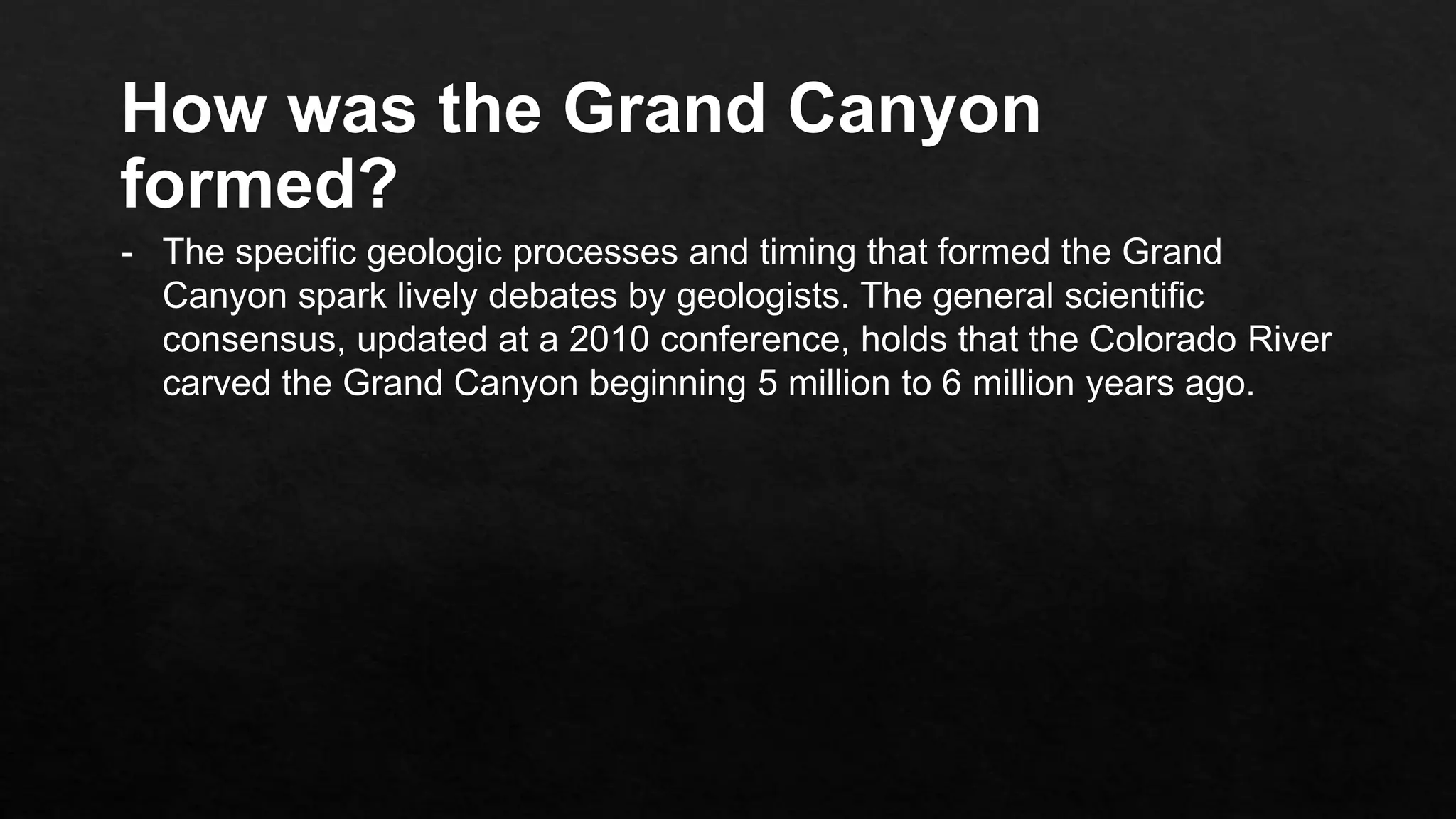 How was the Grand Canyon formed?

- The specific geologic processes and timing that formed the Grand Canyon spark lively debates by geologists. The general scientific consensus, updated at a 2010 conference, holds that the Colorado River carved the Grand Canyon beginning 5 million to 6 million years ago.